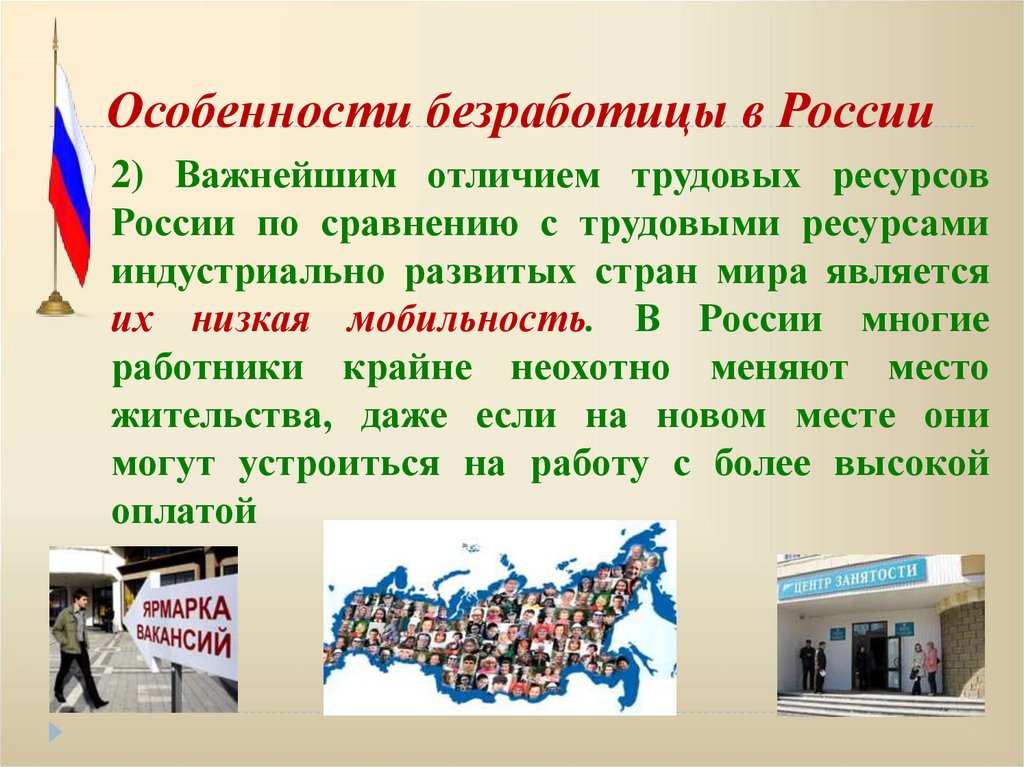 Особенности безработицы в России

2) Важнейшим отличием трудовых ресурсов России по сравнению с трудовыми ресурсами индустриально развитых стран мира является их низкая мобильность. В России многие работники крайне неохотно меняют место жительства, даже если на новом месте они могут устроиться на работу с более высокой оплатой

ЯРМАРКА ВАКАНСИЙ

ЦЕНТР ЗАНЯТОСТИ